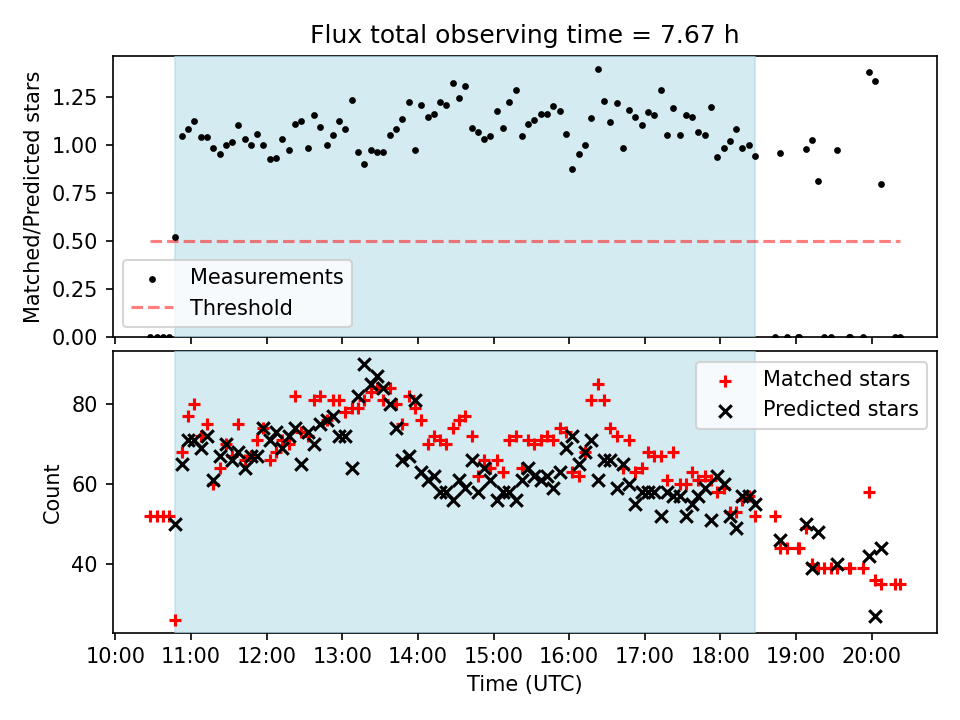 Flux total observing time = 7.67 h

Matched/Predicted stars

1.25
1.00
0.75
0.50
0.25
0.00

Measurements
Threshold

Count

80
60
40

Matched stars
Predicted stars

10:00 11:00 12:00 13:00 14:00 15:00 16:00 17:00 18:00 19:00 20:00

Time (UTC)